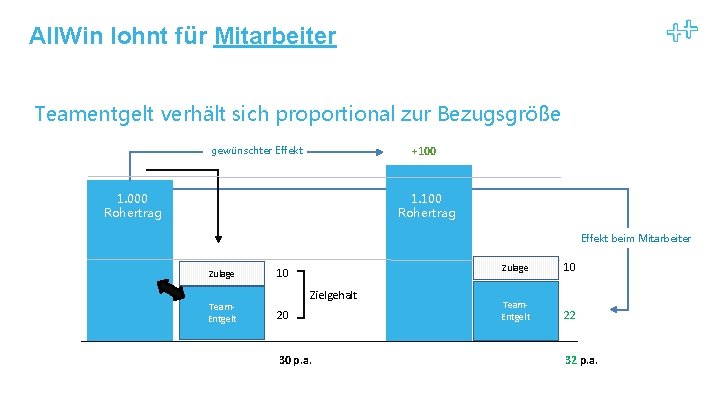 AllWin lohnt für Mitarbeiter

Teamentgelt verhält sich proportional zur Bezugsgröße

gewünschter Effekt

+100

1.000 Rohertrag

1.100 Rohertrag

Effekt beim Mitarbeiter

Zulage

10

Zielgehalt

Team-Entgelt

20

Zulage

10

Team-Entgelt

22

30 p.a.

32 p.a.